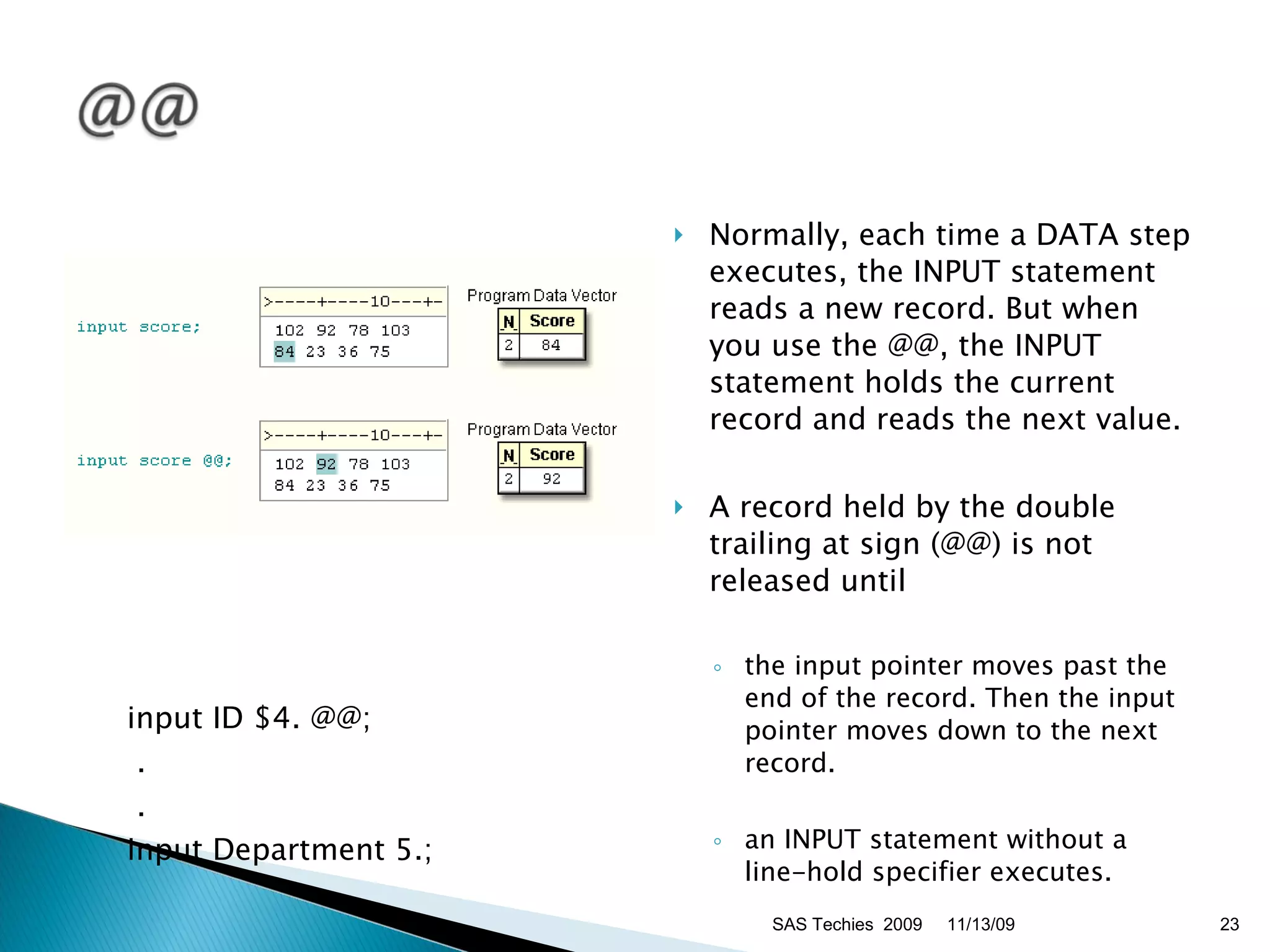 @@

input score;

>----+----10---+-
102 92 78 103
84 23 36 75

Program Data Vector

| _N_ | Score |
|---|---|
| 2 | 84 |

input score @@;

>----+----10---+-
102 92 78 103
84 23 36 75

Program Data Vector

| _N_ | Score |
|---|---|
| 2 | 92 |

input ID $4. @@;
.
.
Input Department 5.;

Normally, each time a DATA step executes, the INPUT statement reads a new record. But when you use the @@, the INPUT statement holds the current record and reads the next value.

A record held by the double trailing at sign (@@) is not released until

the input pointer moves past the end of the record. Then the input pointer moves down to the next record.

an INPUT statement without a line-hold specifier executes.

SAS Techies 2009 11/13/09 23